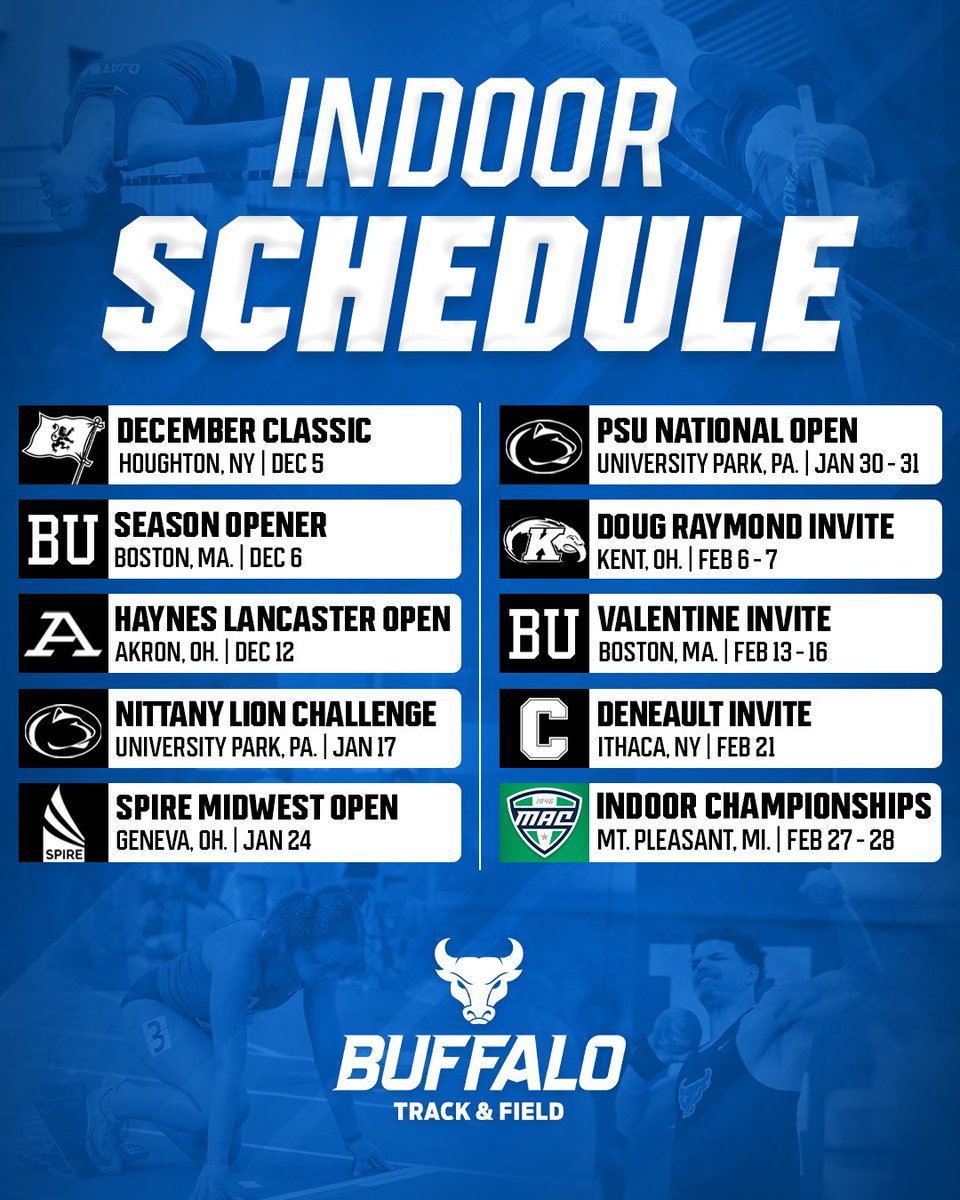 INDOOR
SCHEDULE

DECEMBER CLASSIC
HOUGHTON, NY | DEC 5

BU
SEASON OPENER
BOSTON, MA. | DEC 6

A
HAYNES LANCASTER OPEN
AKRON, OH. | DEC 12

NITTANY LION CHALLENGE
UNIVERSITY PARK, PA. | JAN 17

SPIRE
SPIRE MIDWEST OPEN
GENEVA, OH. | JAN 24

PSU NATIONAL OPEN
UNIVERSITY PARK, PA. | JAN 30 - 31

K
DOUG RAYMOND INVITE
KENT, OH. | FEB 6 - 7

BU
VALENTINE INVITE
BOSTON, MA. | FEB 13 - 16

C
DENEAULT INVITE
ITHACA, NY | FEB 21

1946
MAC
INDOOR CHAMPIONSHIPS
MT. PLEASANT, MI. | FEB 27 - 28

BUFFALO
TRACK & FIELD